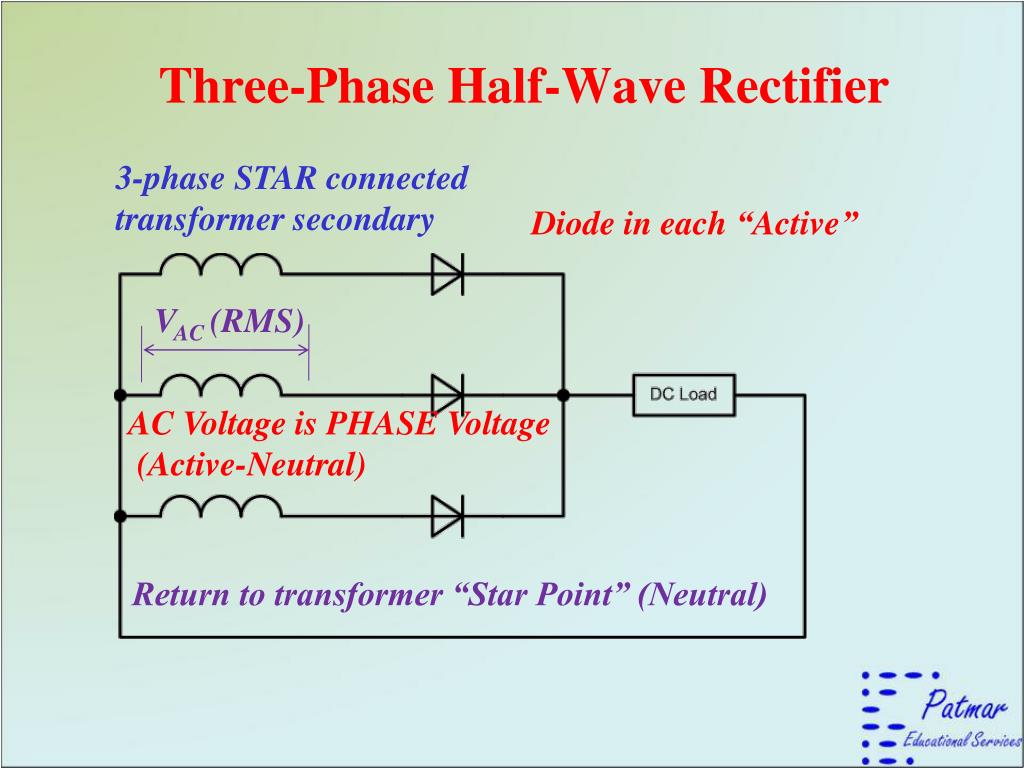 Three-Phase Half-Wave Rectifier

3-phase STAR connected transformer secondary

Diode in each “Active”

$V_{AC}$ (RMS)

DC Load

AC Voltage is PHASE Voltage (Active-Neutral)

Return to transformer “Star Point” (Neutral)

Patmar Educational Services